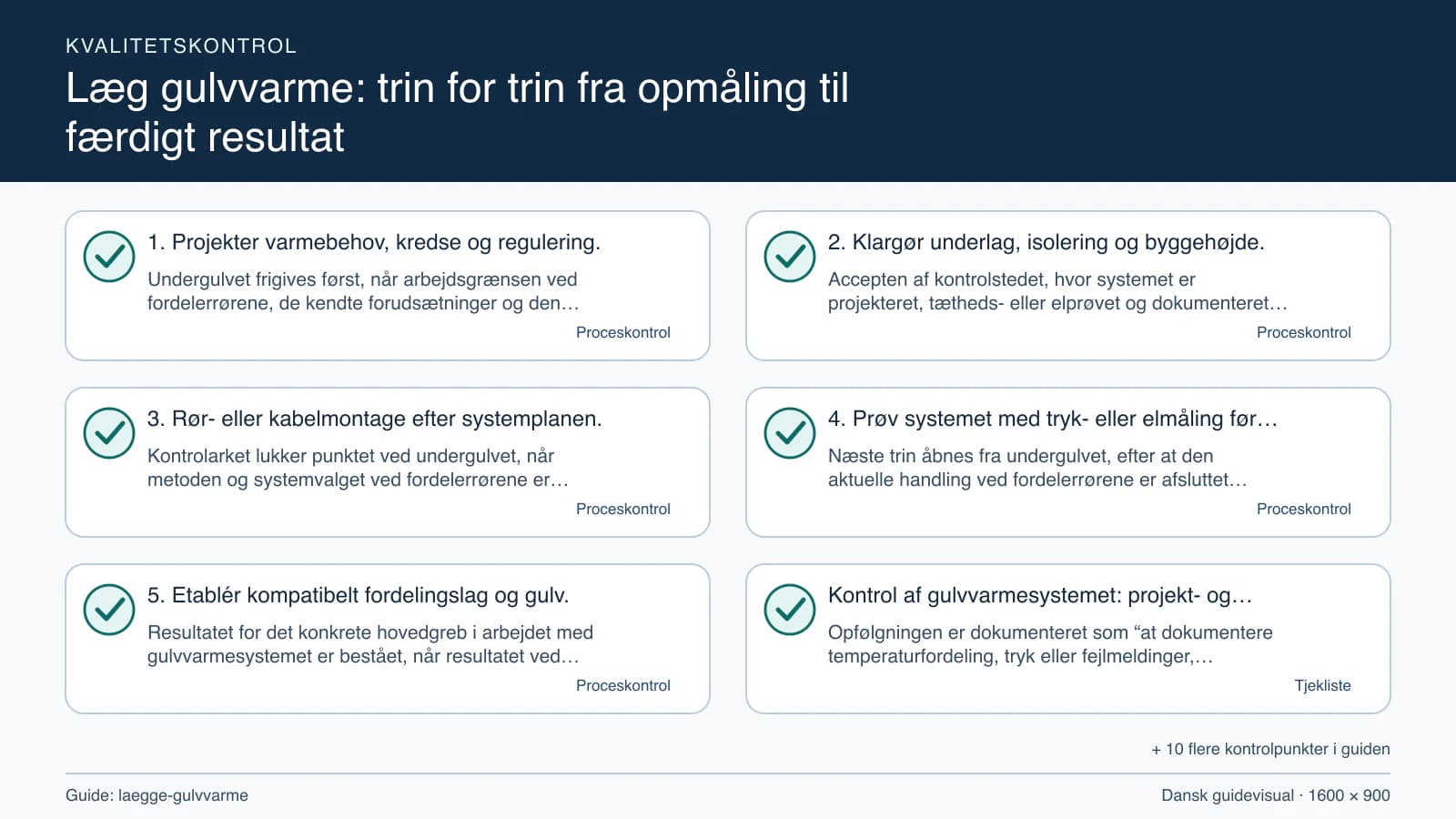 KVALITETSKONTROL

Læg gulvvarme: trin for trin fra opmåling til færdigt resultat

1. Projekter varmebehov, kredse og regulering.

Undergulvet frigives først, når arbejdsgrænsen ved fordelerrørene, de kendte forudsætninger og den…

Proceskontrol

2. Klargør underlag, isolering og byggehøjde.

Accepten af kontrolstedet, hvor systemet er projekteret, tætheds- eller elprøvet og dokumenteret…

Proceskontrol

3. Rør- eller kabelmontage efter systemplanen.

Kontrolarket lukker punktet ved undergulvet, når metoden og systemvalget ved fordelerrørene er…

Proceskontrol

4. Prøv systemet med tryk- eller elmåling før…

Næste trin åbnes fra undergulvet, efter at den aktuelle handling ved fordelerrørene er afsluttet…

Proceskontrol

5. Etablér kompatibelt fordelingslag og gulv.

Resultatet for det konkrete hovedgreb i arbejdet med gulvvarmesystemet er bestået, når resultatet ved…

Proceskontrol

Kontrol af gulvvarmesystemet: projekt- og…

Opfølgningen er dokumenteret som “at dokumentere temperaturfordeling, tryk eller fejlmeldinger,…

Tjekliste

+ 10 flere kontrolpunkter i guiden

Guide: laegge-gulvvarme

Dansk guidevisual · 1600 × 900